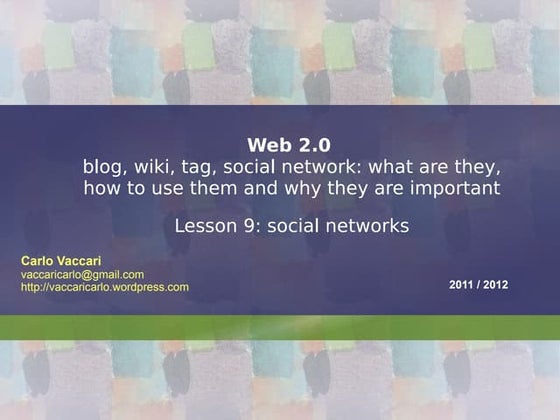 Web 2.0
blog, wiki, tag, social network: what are they, how to use them and why they are important

Lesson 9: social networks

Carlo Vaccari
vaccaricarlo@gmail.com
http://vaccaricarlo.wordpress.com

2011 / 2012